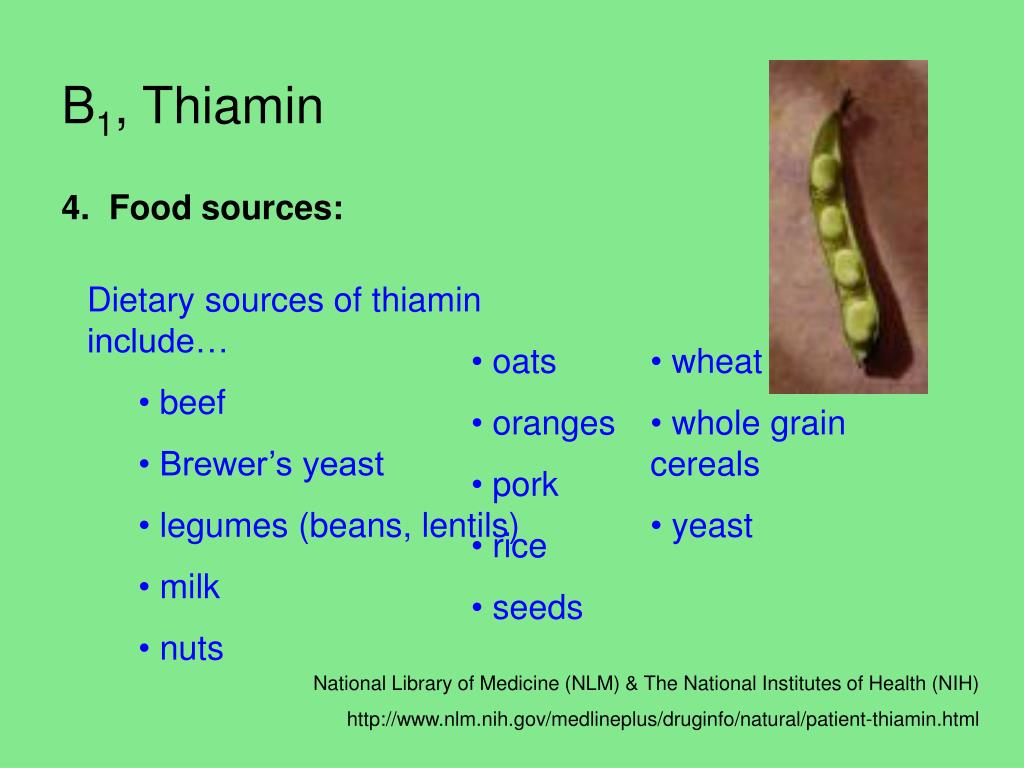 $B_1$, Thiamin

4. Food sources:

Dietary sources of thiamin include…

• beef

• Brewer’s yeast

• legumes (beans, lentils)

• milk

• nuts

• oats

• oranges

• pork

• rice

• seeds

• wheat

• whole grain cereals

• yeast

National Library of Medicine (NLM) & The National Institutes of Health (NIH)

http://www.nlm.nih.gov/medlineplus/druginfo/natural/patient-thiamin.html